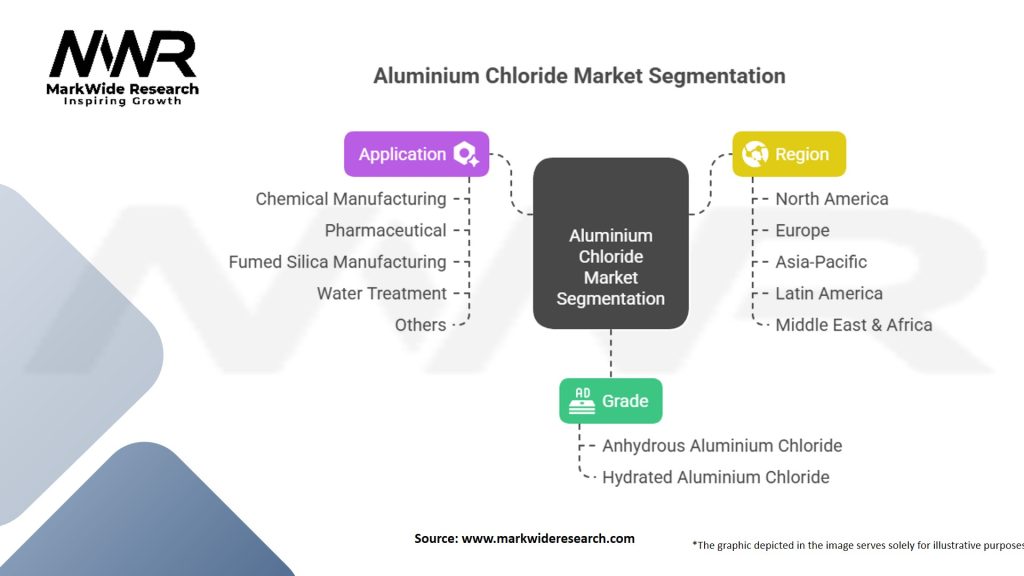 MWR
MarkWide Research
Inspiring Growth

Aluminium Chloride Market Segmentation

Application

Chemical Manufacturing
Pharmaceutical
Fumed Silica Manufacturing
Water Treatment
Others

Aluminium Chloride Market Segmentation

Region

North America
Europe
Asia-Pacific
Latin America
Middle East & Africa

AD
Grade

Anhydrous Aluminium Chloride
Hydrated Aluminium Chloride

Source: www.markwideresearch.com

*The graphic depicted in the image serves solely for illustrative purposes